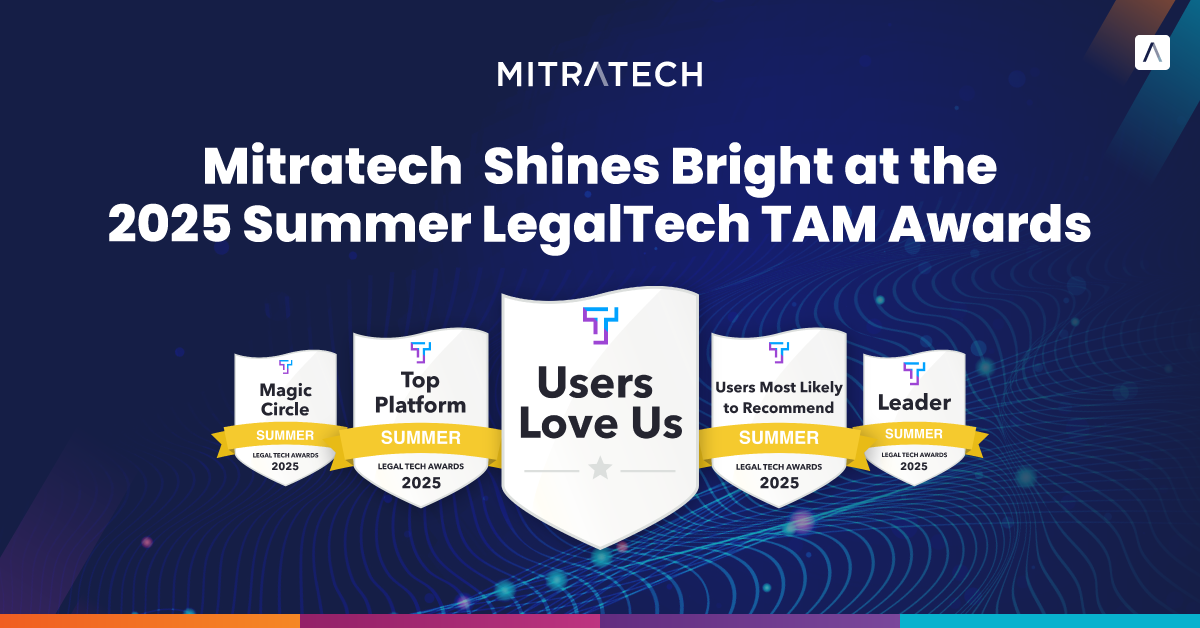 MITRATECH

Mitratech  Shines Bright at the 2025 Summer LegalTech TAM Awards

Magic Circle
SUMMER
LEGAL TECH AWARDS
2025

Top Platform
SUMMER
LEGAL TECH AWARDS
2025

Users Love Us

Users Most Likely to Recommend
SUMMER
LEGAL TECH AWARDS
2025

Leader
SUMMER
LEGAL TECH AWARDS
2025